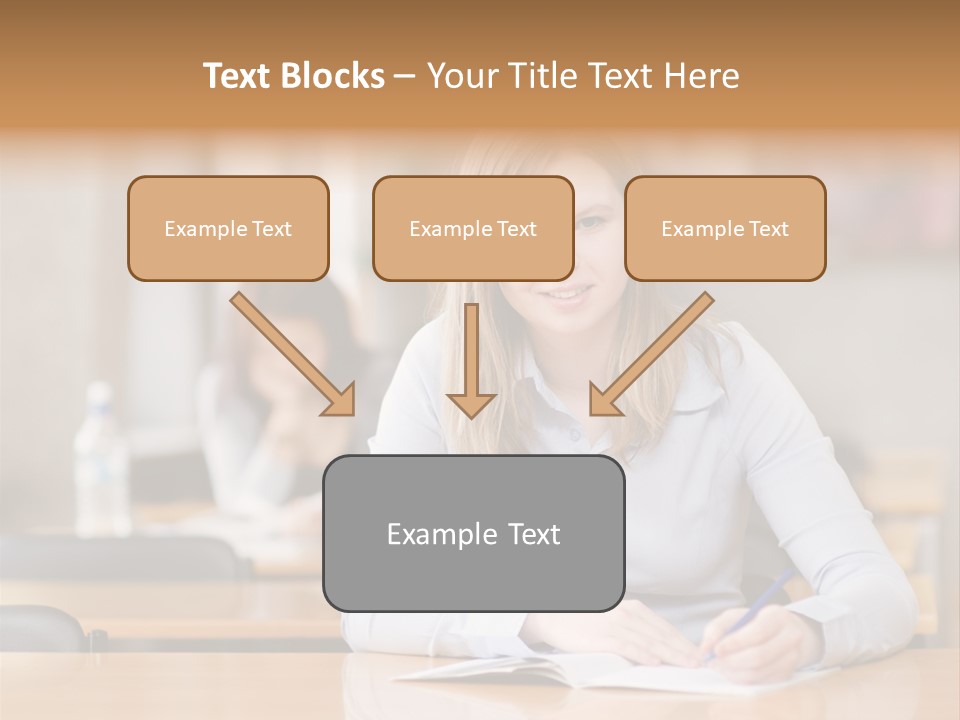 Text Blocks – Your Title Text Here

Example Text

Example Text

Example Text

Example Text